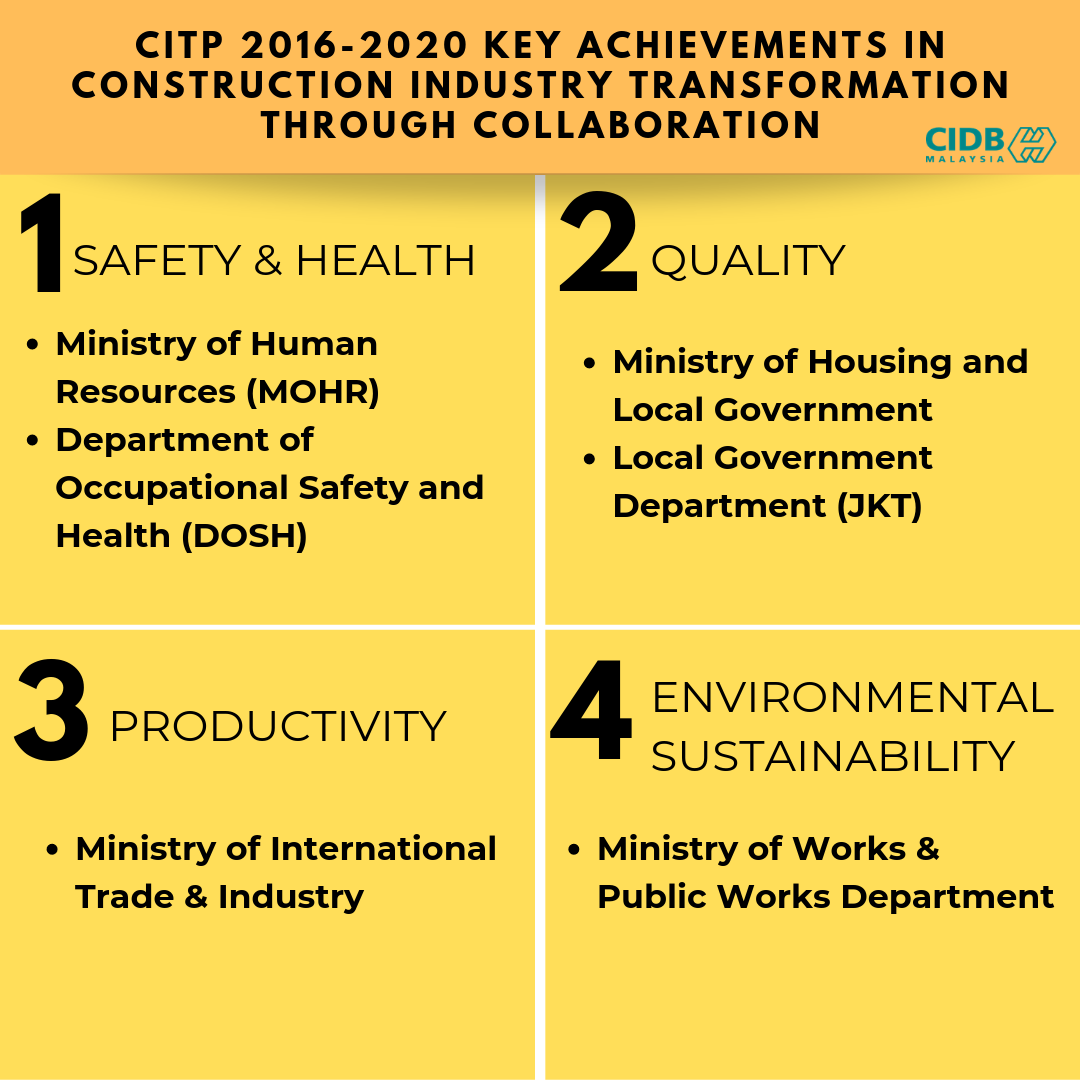 CITP 2016-2020 KEY ACHIEVEMENTS IN CONSTRUCTION INDUSTRY TRANSFORMATION THROUGH COLLABORATION

CIDB MALAYSIA

1 SAFETY & HEALTH

- Ministry of Human Resources (MOHR)
- Department of Occupational Safety and Health (DOSH)

2 QUALITY

- Ministry of Housing and Local Government
- Local Government Department (JKT)

3 PRODUCTIVITY

- Ministry of International Trade & Industry

4 ENVIRONMENTAL SUSTAINABILITY

- Ministry of Works & Public Works Department